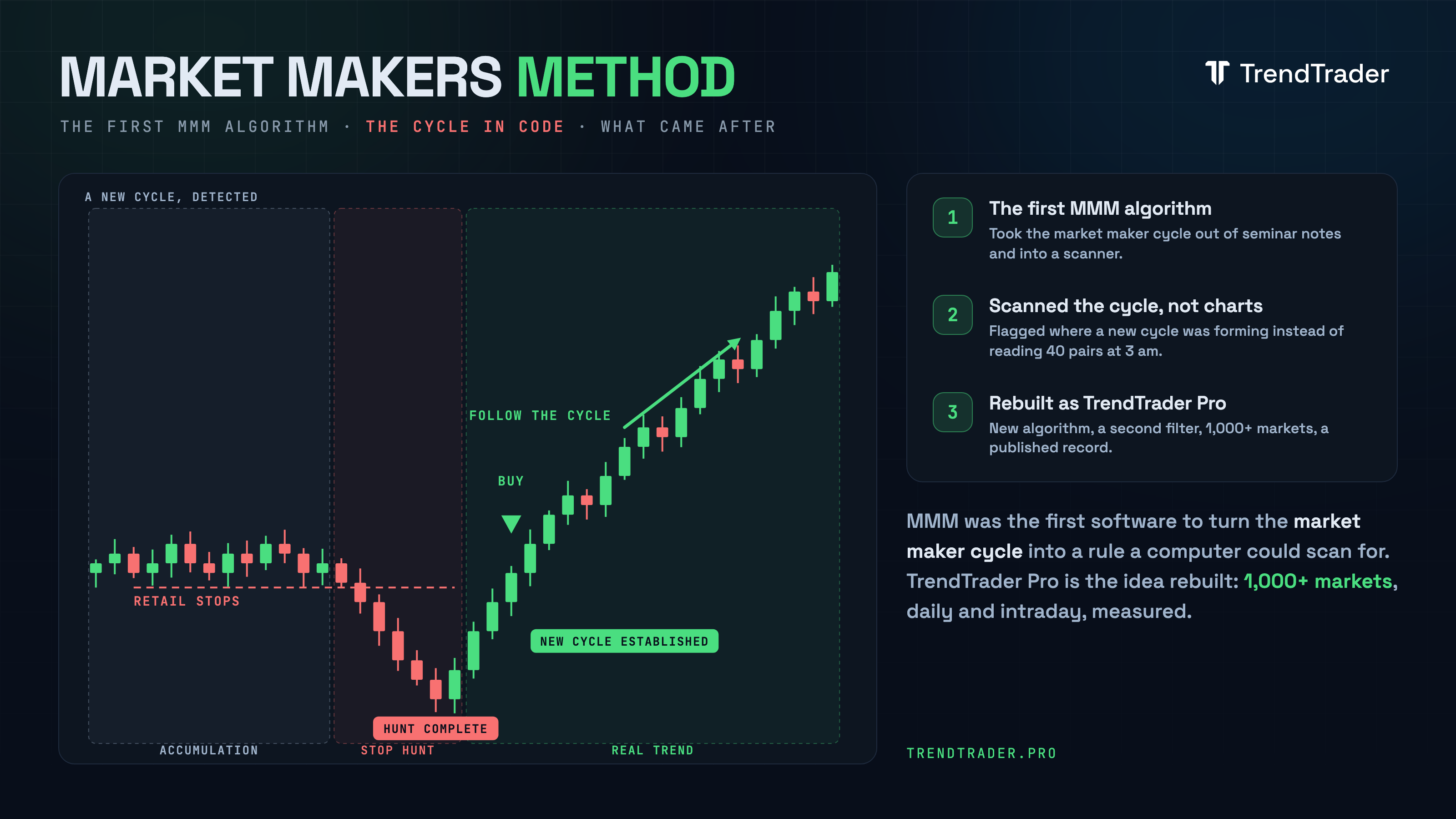 MARKET MAKERS METHOD

TrendTrader

THE FIRST MMM ALGORITHM · THE CYCLE IN CODE · WHAT CAME AFTER

A NEW CYCLE, DETECTED

FOLLOW THE CYCLE

BUY

RETAIL STOPS

NEW CYCLE ESTABLISHED

HUNT COMPLETE

ACCUMULATION

STOP HUNT

REAL TREND

1
The first MMM algorithm
Took the market maker cycle out of seminar notes and into a scanner.

2
Scanned the cycle, not charts
Flagged where a new cycle was forming instead of reading 40 pairs at 3 am.

3
Rebuilt as TrendTrader Pro
New algorithm, a second filter, 1,000+ markets, a published record.

MMM was the first software to turn the market maker cycle into a rule a computer could scan for. TrendTrader Pro is the idea rebuilt: 1,000+ markets, daily and intraday, measured.

TRENDTRADER.PRO